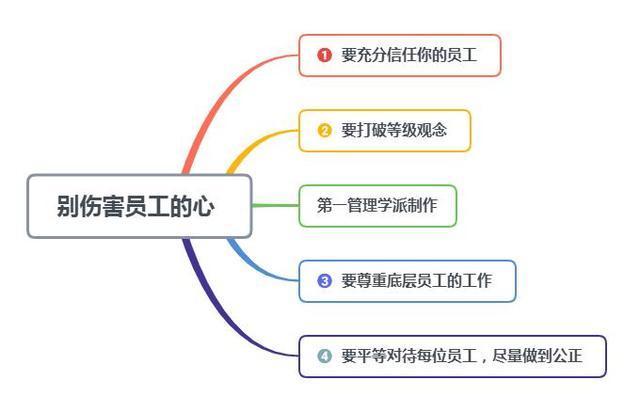 别伤害员工的心

1 要充分信任你的员工

2 要打破等级观念

第一管理学派制作

3 要尊重底层员工的工作

4 要平等对待每位员工，尽量做到公正